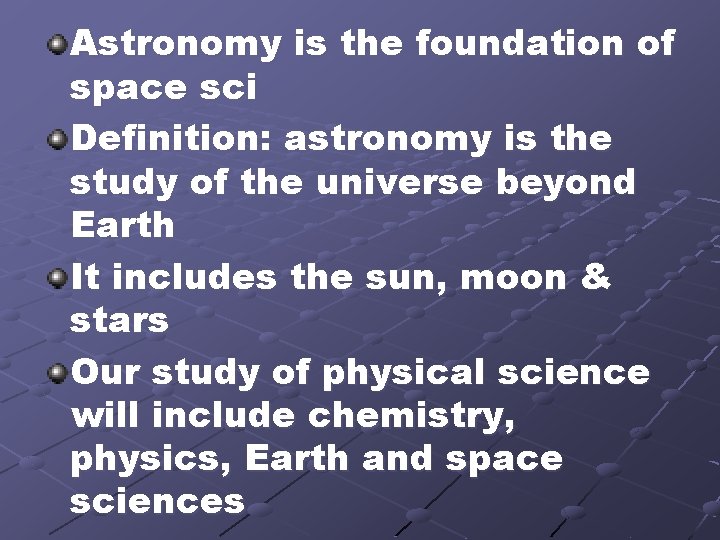 Astronomy is the foundation of space sci

Definition: astronomy is the study of the universe beyond Earth

It includes the sun, moon & stars

Our study of physical science will include chemistry, physics, Earth and space sciences